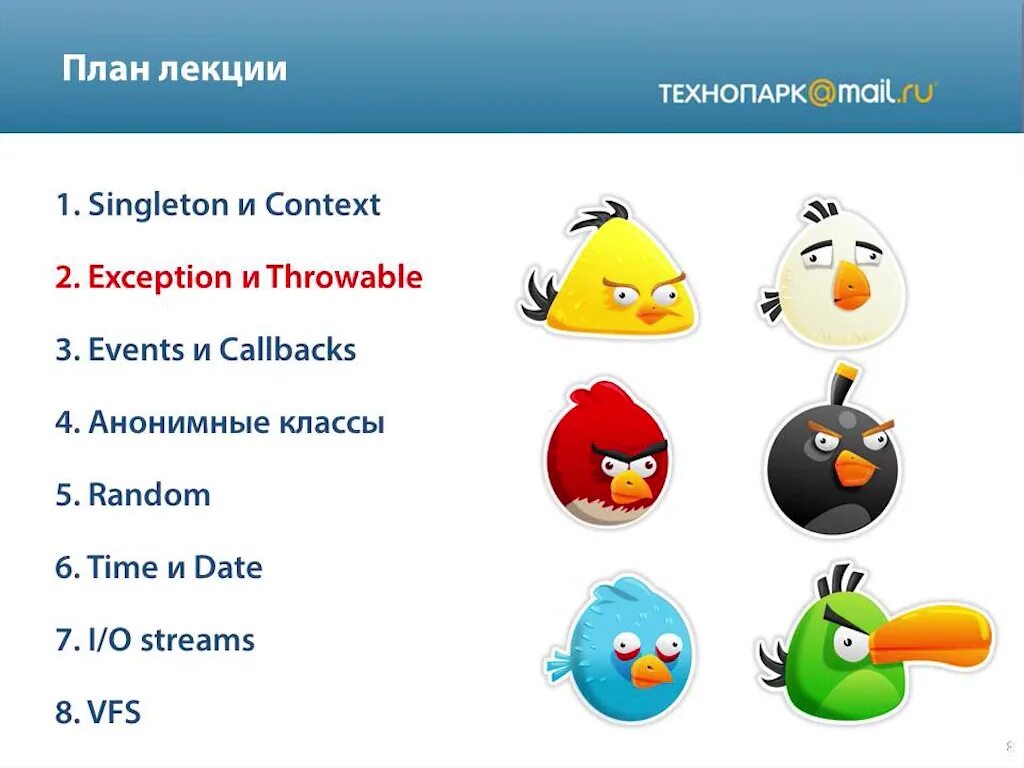 План лекции

ТЕХНОПАРК@mail.ru

1. Singleton и Context

2. Exception и Throwable

3. Events и Callbacks

4. Анонимные классы

5. Random

6. Time и Date

7. I/O streams

8. VFS

8